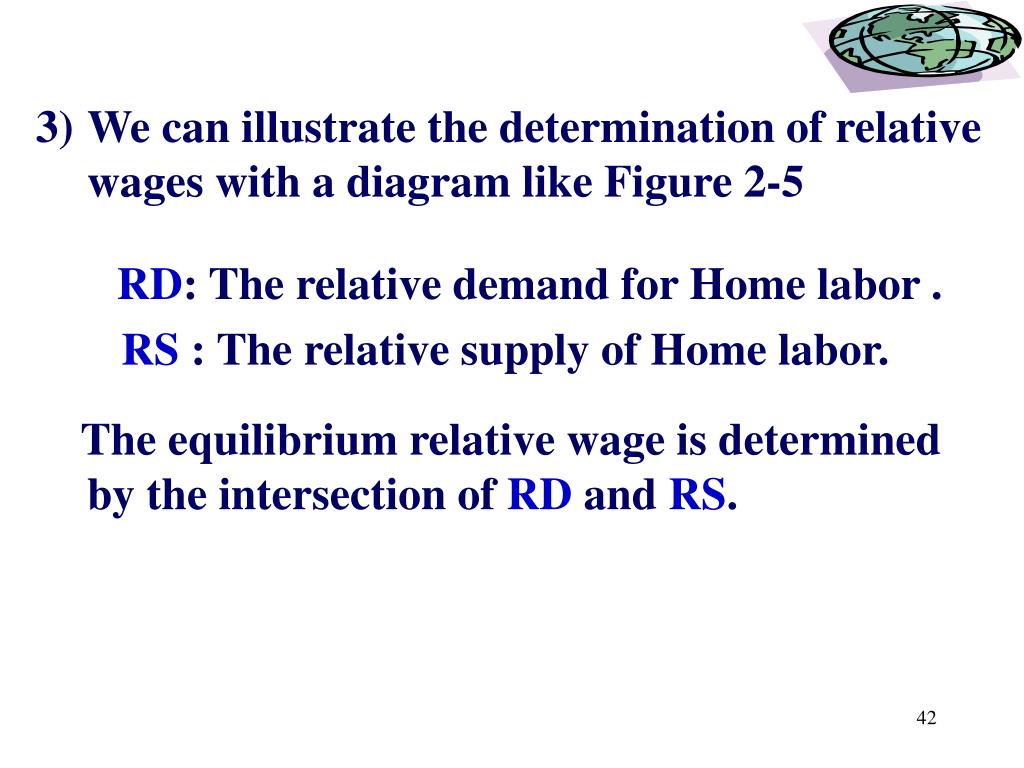 3) We can illustrate the determination of relative wages with a diagram like Figure 2-5

RD: The relative demand for Home labor .

RS : The relative supply of Home labor.

The equilibrium relative wage is determined by the intersection of RD and RS.

42